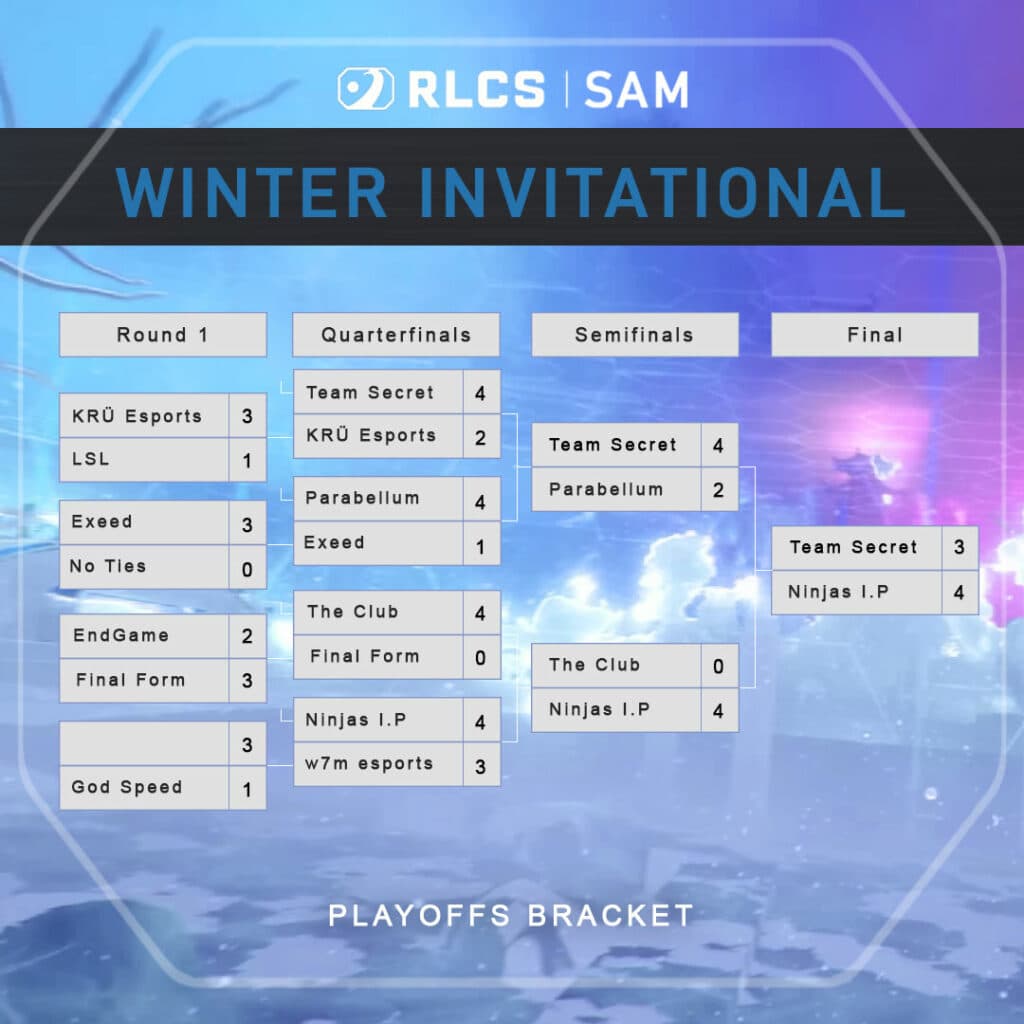 RLCS | SAM

WINTER INVITATIONAL

Round 1

| KRÜ Esports | 3 |
|---|---|
| LSL | 1 |

| Exeed | 3 |
|---|---|
| No Ties | 0 |

| EndGame | 2 |
|---|---|
| Final Form | 3 |

| | 3 |
|---|---|
| God Speed | 1 |

Quarterfinals

| Team Secret | 4 |
|---|---|
| KRÜ Esports | 2 |

| Parabellum | 4 |
|---|---|
| Exeed | 1 |

| The Club | 4 |
|---|---|
| Final Form | 0 |

| Ninjas I.P | 4 |
|---|---|
| w7m esports | 3 |

Semifinals

| Team Secret | 4 |
|---|---|
| Parabellum | 2 |

| The Club | 0 |
|---|---|
| Ninjas I.P | 4 |

Final

| Team Secret | 3 |
|---|---|
| Ninjas I.P | 4 |

PLAYOFFS BRACKET